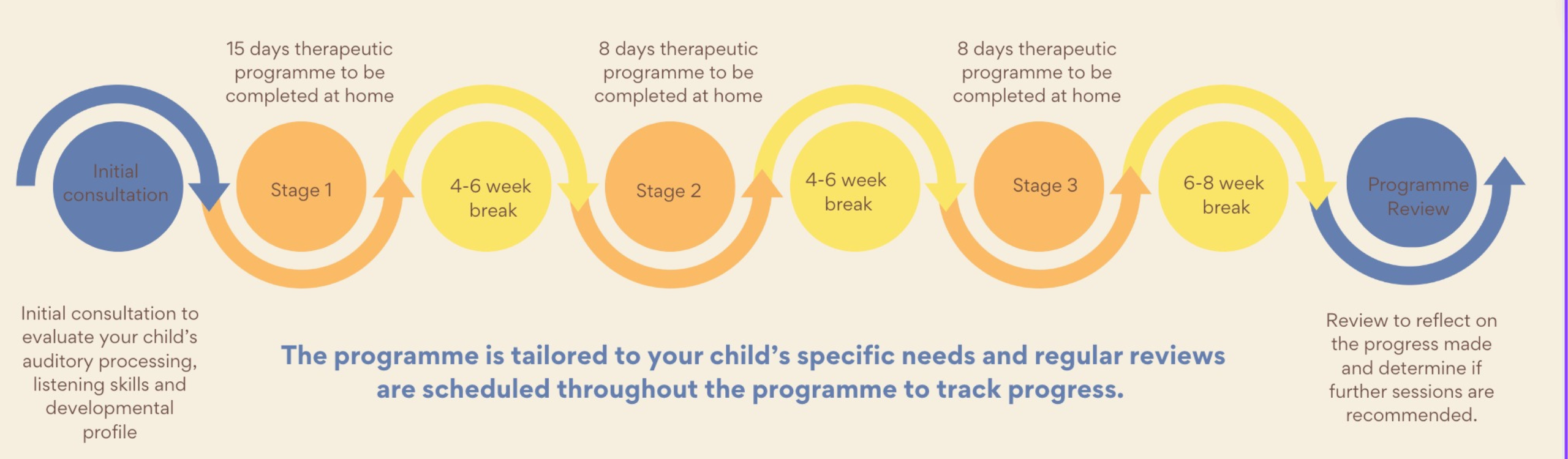 15 days therapeutic programme to be completed at home

8 days therapeutic programme to be completed at home

8 days therapeutic programme to be completed at home

Initial consultation

Stage 1

4-6 week break

Stage 2

4-6 week break

Stage 3

6-8 week break

Programme Review

Initial consultation to evaluate your child's auditory processing, listening skills and developmental profile

The programme is tailored to your child's specific needs and regular reviews are scheduled throughout the programme to track progress.

Review to reflect on the progress made and determine if further sessions are recommended.